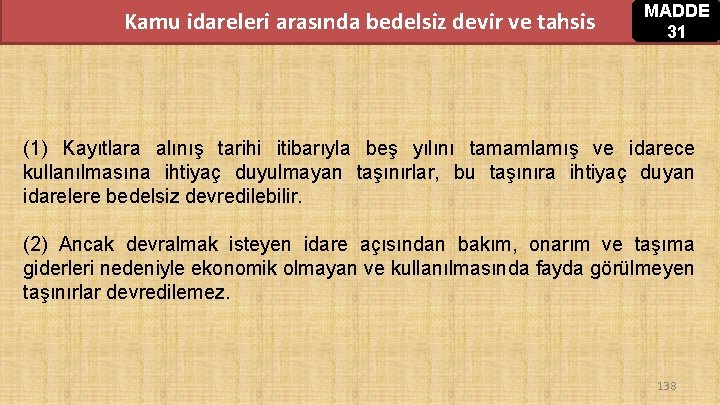 Kamu idareleri arasında bedelsiz devir ve tahsis

MADDE
31

(1) Kayıtlara alınış tarihi itibarıyla beş yılını tamamlamış ve idarece kullanılmasına ihtiyaç duyulmayan taşınırlar, bu taşınıra ihtiyaç duyan idarelere bedelsiz devredilebilir.

(2) Ancak devralmak isteyen idare açısından bakım, onarım ve taşıma giderleri nedeniyle ekonomik olmayan ve kullanılmasında fayda görülmeyen taşınırlar devredilemez.

138